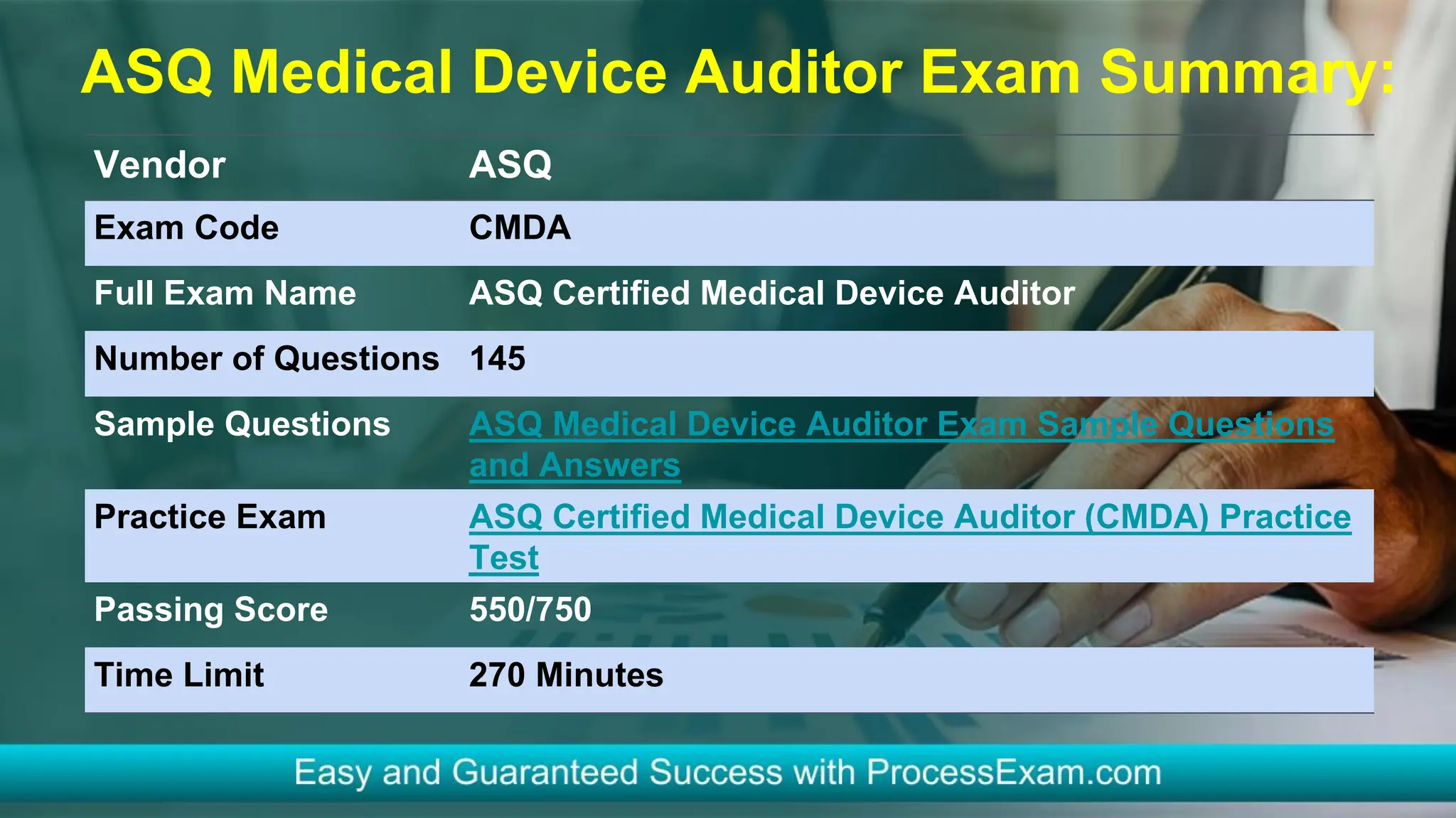 ASQ Medical Device Auditor Exam Summary:

| Vendor | ASQ |
|---|---|
| Exam Code | CMDA |
| Full Exam Name | ASQ Certified Medical Device Auditor |
| Number of Questions | 145 |
| Sample Questions | ASQ Medical Device Auditor Exam Sample Questions and Answers |
| Practice Exam | ASQ Certified Medical Device Auditor (CMDA) Practice Test |
| Passing Score | 550/750 |
| Time Limit | 270 Minutes |

Easy and Guaranteed Success with ProcessExam.com